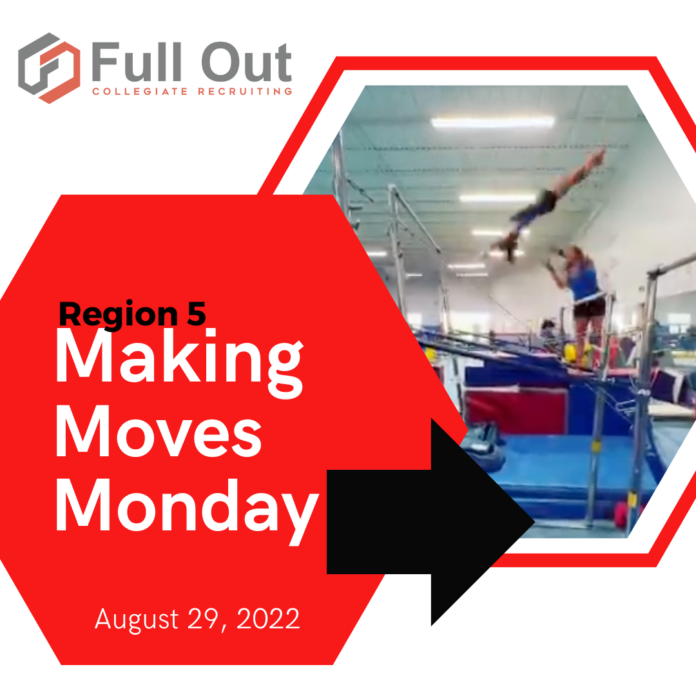 Full Out
COLLEGIATE RECRUITING

Region 5
Making Moves Monday

August 29, 2022